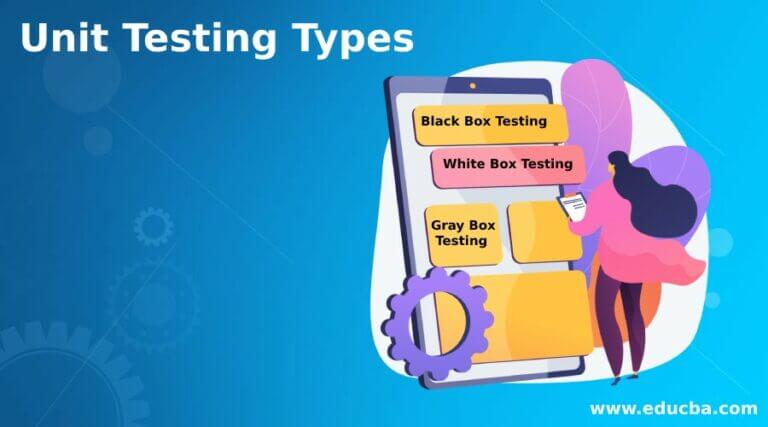 Unit Testing Types

Black Box Testing

White Box Testing

Gray Box Testing

www.educba.com